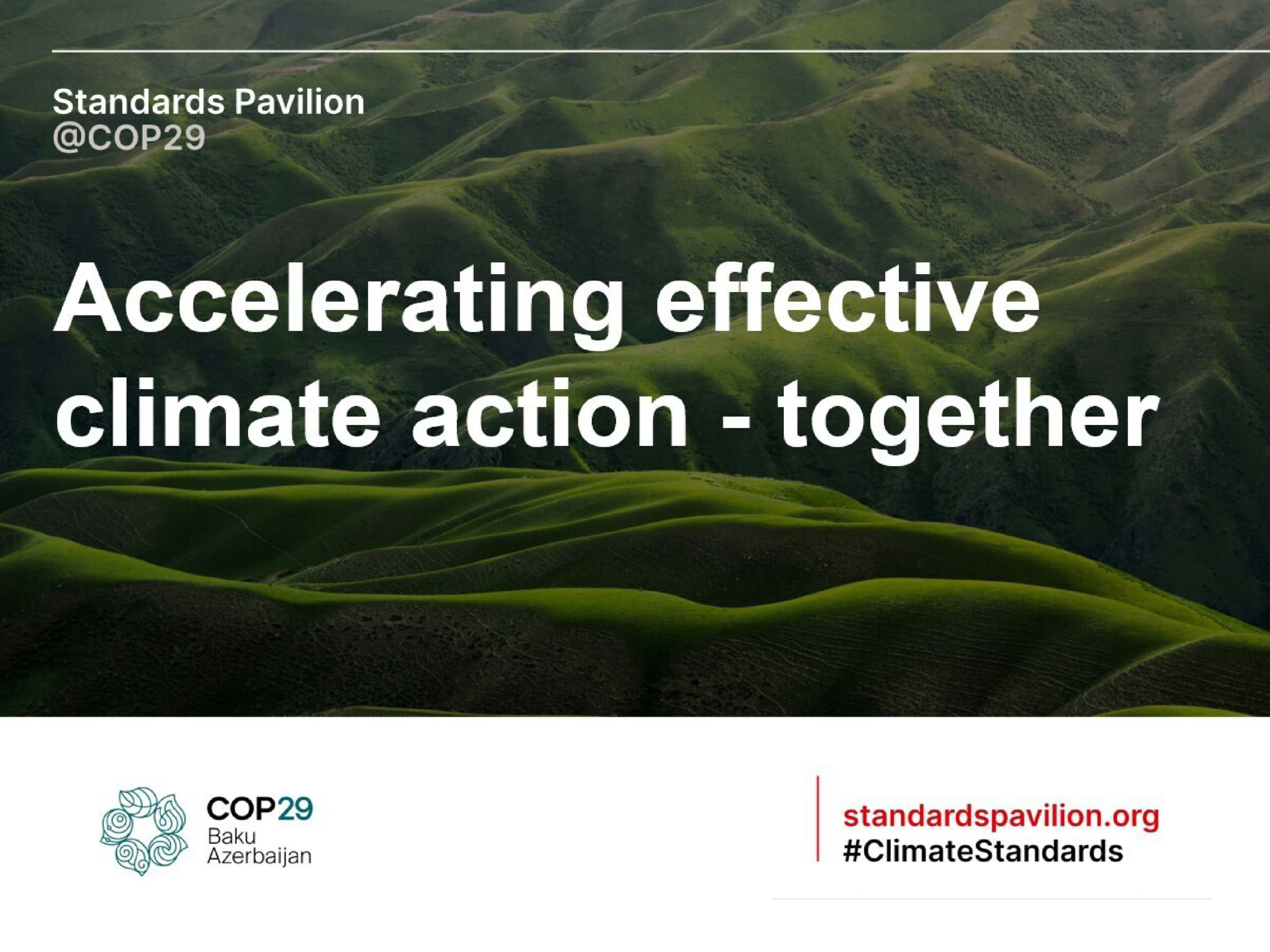 Standards Pavilion
@COP29

Accelerating effective climate action - together

COP29
Baku
Azerbaijan

standardspavilion.org
#ClimateStandards